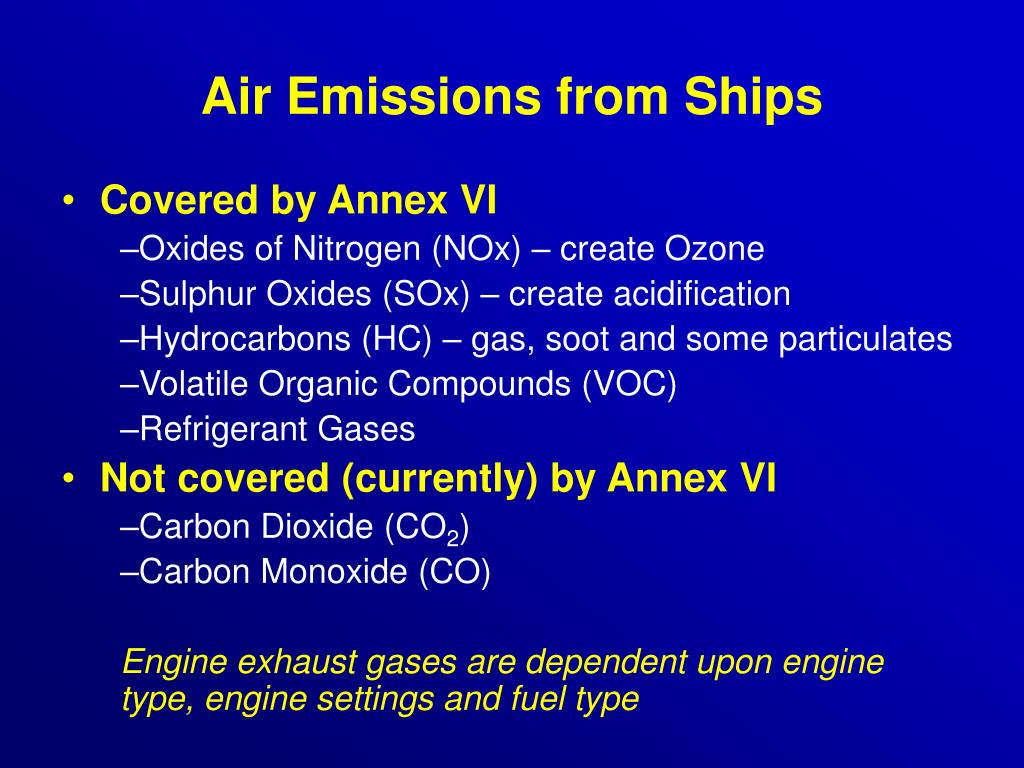 Air Emissions from Ships

• Covered by Annex VI
–Oxides of Nitrogen (NOx) – create Ozone
–Sulphur Oxides (SOx) – create acidification
–Hydrocarbons (HC) – gas, soot and some particulates
–Volatile Organic Compounds (VOC)
–Refrigerant Gases

• Not covered (currently) by Annex VI
–Carbon Dioxide ($CO_2$)
–Carbon Monoxide (CO)

Engine exhaust gases are dependent upon engine type, engine settings and fuel type